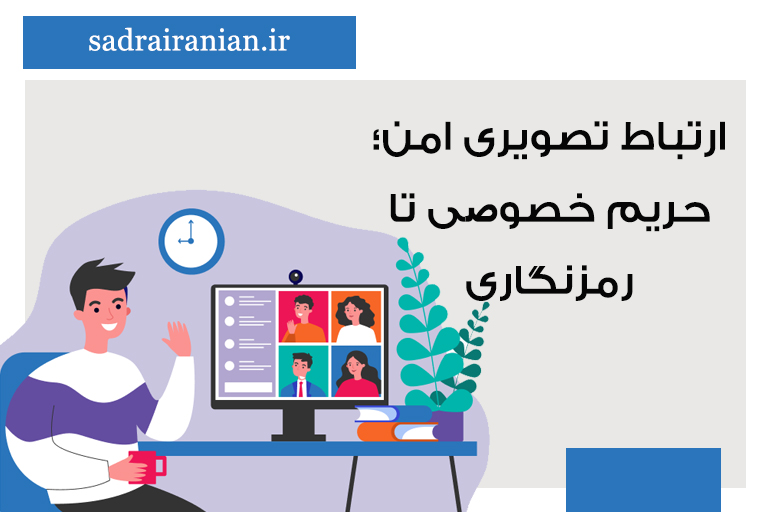 sadrairanian.ir

ارتباط تصویری امن؛ حریم خصوصی تا رمزنگاری